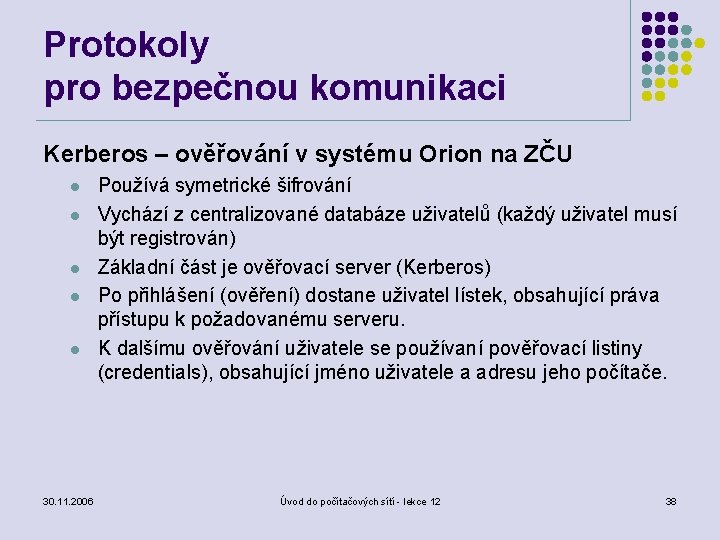 Protokoly pro bezpečnou komunikaci

Kerberos – ověřování v systému Orion na ZČU

- Používá symetrické šifrování
- Vychází z centralizované databáze uživatelů (každý uživatel musí být registrován)
- Základní část je ověřovací server (Kerberos)
- Po přihlášení (ověření) dostane uživatel lístek, obsahující práva přístupu k požadovanému serveru.
- K dalšímu ověřování uživatele se používaní pověřovací listiny (credentials), obsahující jméno uživatele a adresu jeho počítače.

30.11.2006

Úvod do počítačových sítí - lekce 12

38